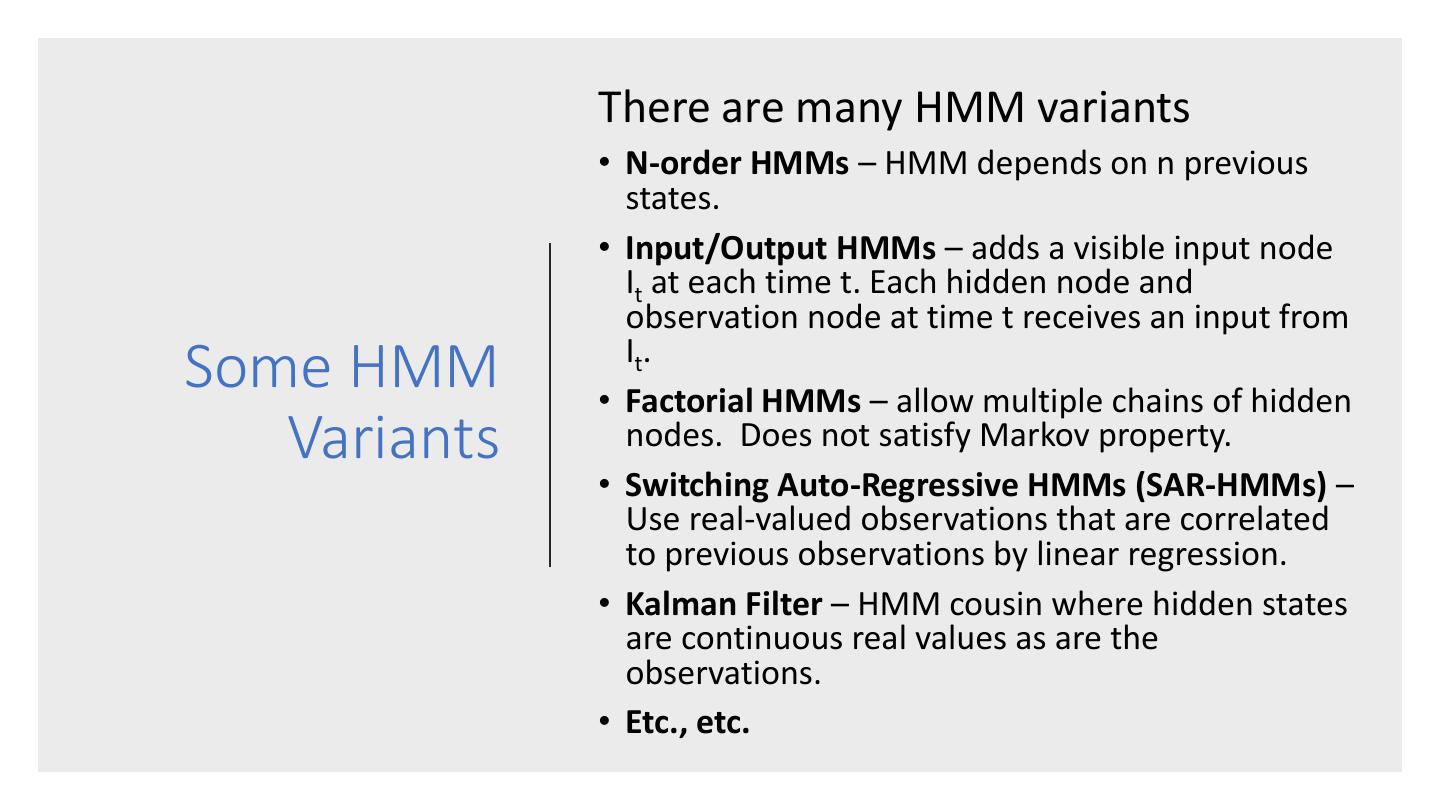 Some HMM Variants

There are many HMM variants

• N-order HMMs – HMM depends on n previous states.

• Input/Output HMMs – adds a visible input node $I_t$ at each time t. Each hidden node and observation node at time t receives an input from $I_t$.

• Factorial HMMs – allow multiple chains of hidden nodes. Does not satisfy Markov property.

• Switching Auto-Regressive HMMs (SAR-HMMs) – Use real-valued observations that are correlated to previous observations by linear regression.

• Kalman Filter – HMM cousin where hidden states are continuous real values as are the observations.

• Etc., etc.